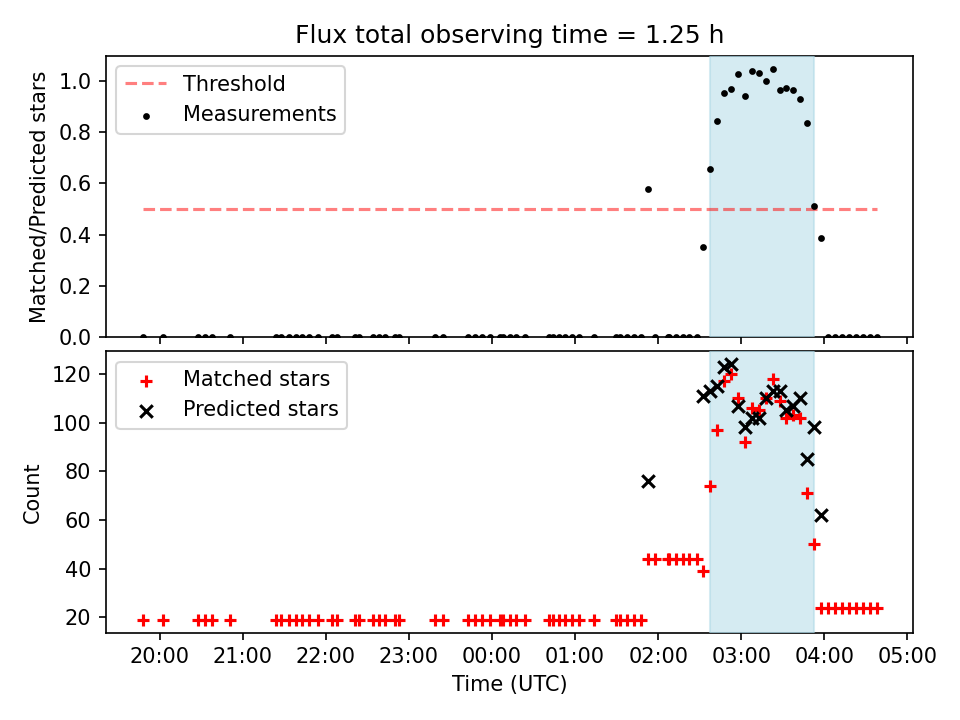 Flux total observing time = 1.25 h

Threshold
Measurements

Matched/Predicted stars

1.0
0.8
0.6
0.4
0.2
0.0

Matched stars
Predicted stars

Count

120
100
80
60
40
20

20:00 21:00 22:00 23:00 00:00 01:00 02:00 03:00 04:00 05:00

Time (UTC)